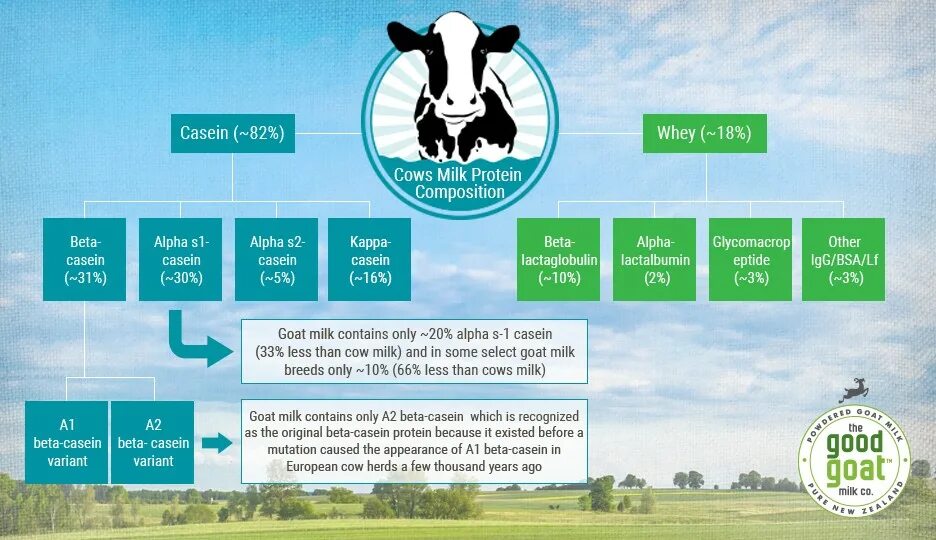 Cows Milk Protein Composition

Casein (~82%)

Whey (~18%)

Beta-casein (~31%)

Alpha s1-casein (~30%)

Alpha s2-casein (~5%)

Kappa-casein (~16%)

Beta-lactaglobulin (~10%)

Alpha-lactalbumin (2%)

Glycomacropeptide (~3%)

Other IgG/BSA/Lf (~3%)

Goat milk contains only ~20% alpha s-1 casein (33% less than cow milk) and in some select goat milk breeds only ~10% (66% less than cows milk)

A1 beta-casein variant

A2 beta- casein variant

Goat milk contains only A2 beta-casein which is recognized as the original beta-casein protein because it existed before a mutation caused the appearance of A1 beta-casein in European cow herds a few thousand years ago

POWDERED GOAT MILK
the good goat™ milk co.
PURE NEW ZEALAND